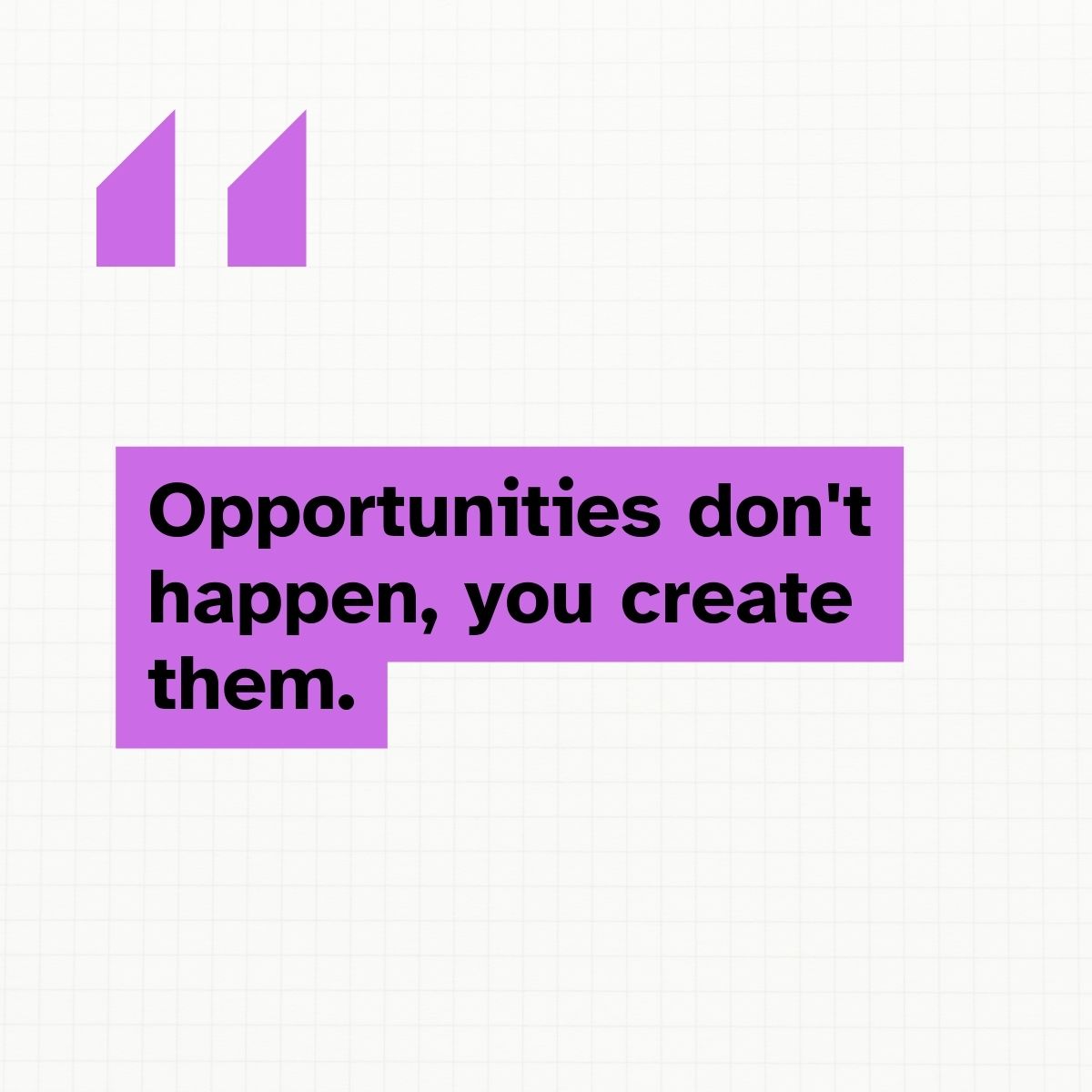 “

Opportunities don't happen, you create them.